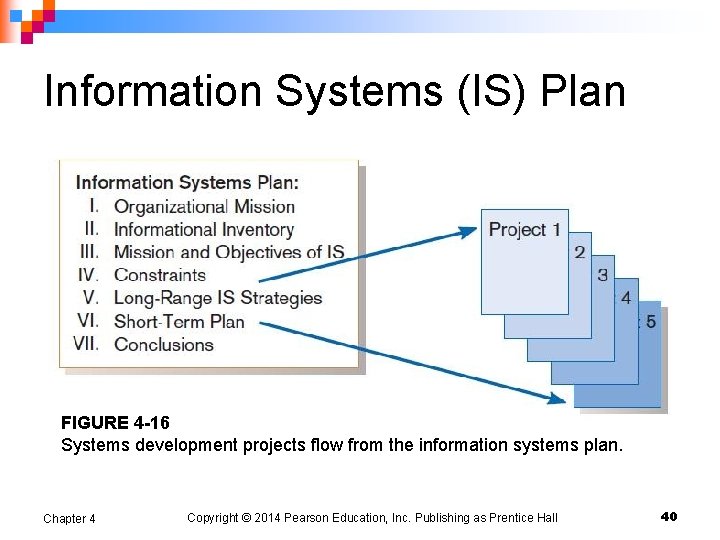 Information Systems (IS) Plan

Information Systems Plan:
I. Organizational Mission
II. Informational Inventory
III. Mission and Objectives of IS
IV. Constraints
V. Long-Range IS Strategies
VI. Short-Term Plan
VII. Conclusions

Project 1
2
3
4
5

FIGURE 4-16
Systems development projects flow from the information systems plan.

Chapter 4
Copyright © 2014 Pearson Education, Inc. Publishing as Prentice Hall
40